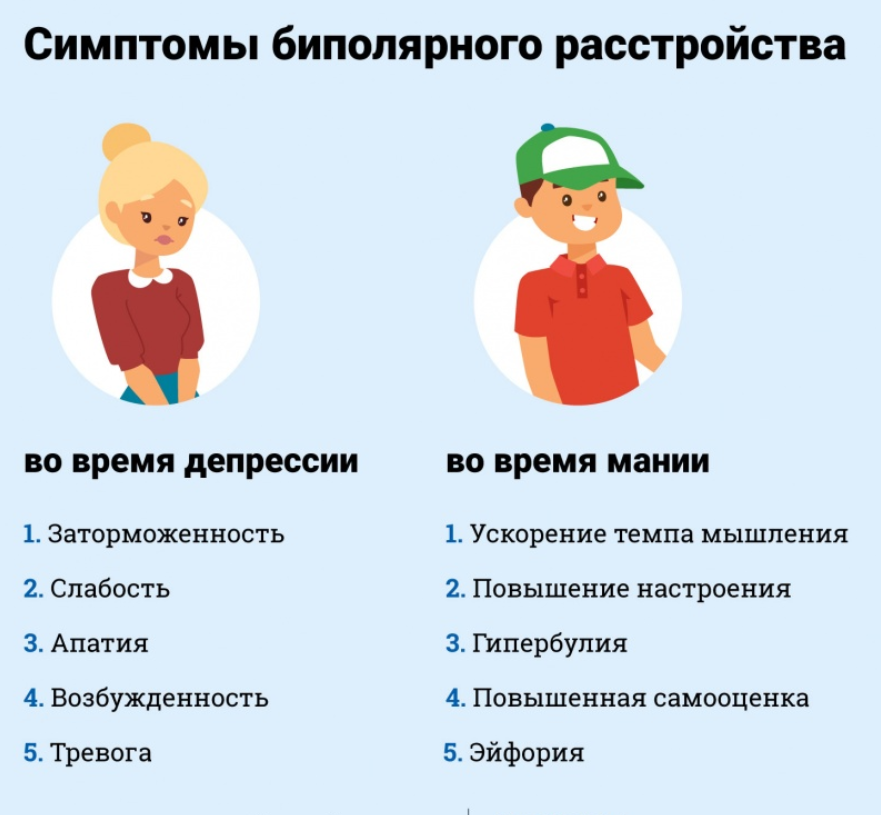 Симптомы биполярного расстройства

во время депрессии

1. Заторможенность
2. Слабость
3. Апатия
4. Возбужденность
5. Тревога

во время мании

1. Ускорение темпа мышления
2. Повышение настроения
3. Гипербулия
4. Повышенная самооценка
5. Эйфория